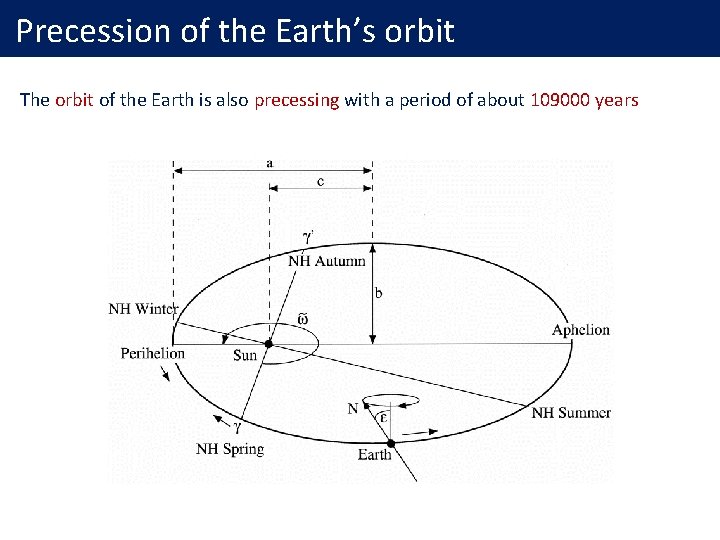 Precession of the Earth's orbit

The orbit of the Earth is also precessing with a period of about 109000 years

a

c

$\gamma'$

NH Autumn

b

NH Winter

$\tilde{\omega}$

Aphelion

Perihelion

Sun

N

$\varepsilon$

NH Summer

$\gamma$

NH Spring

Earth